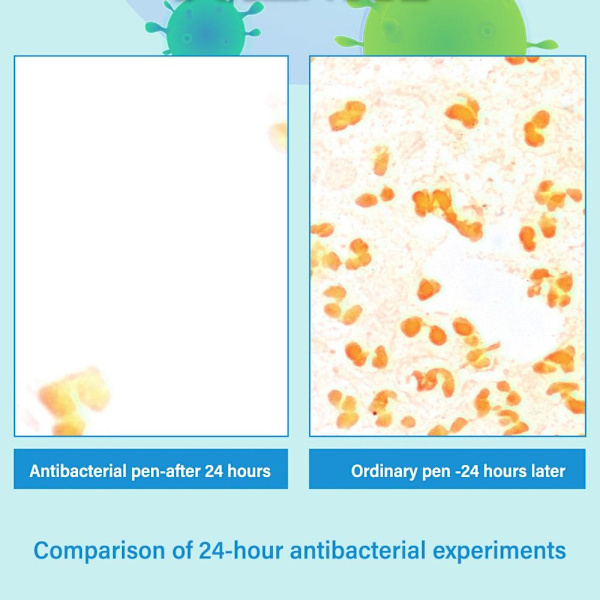 Antibacterial pen-after 24 hours

Ordinary pen -24 hours later

Comparison of 24-hour antibacterial experiments